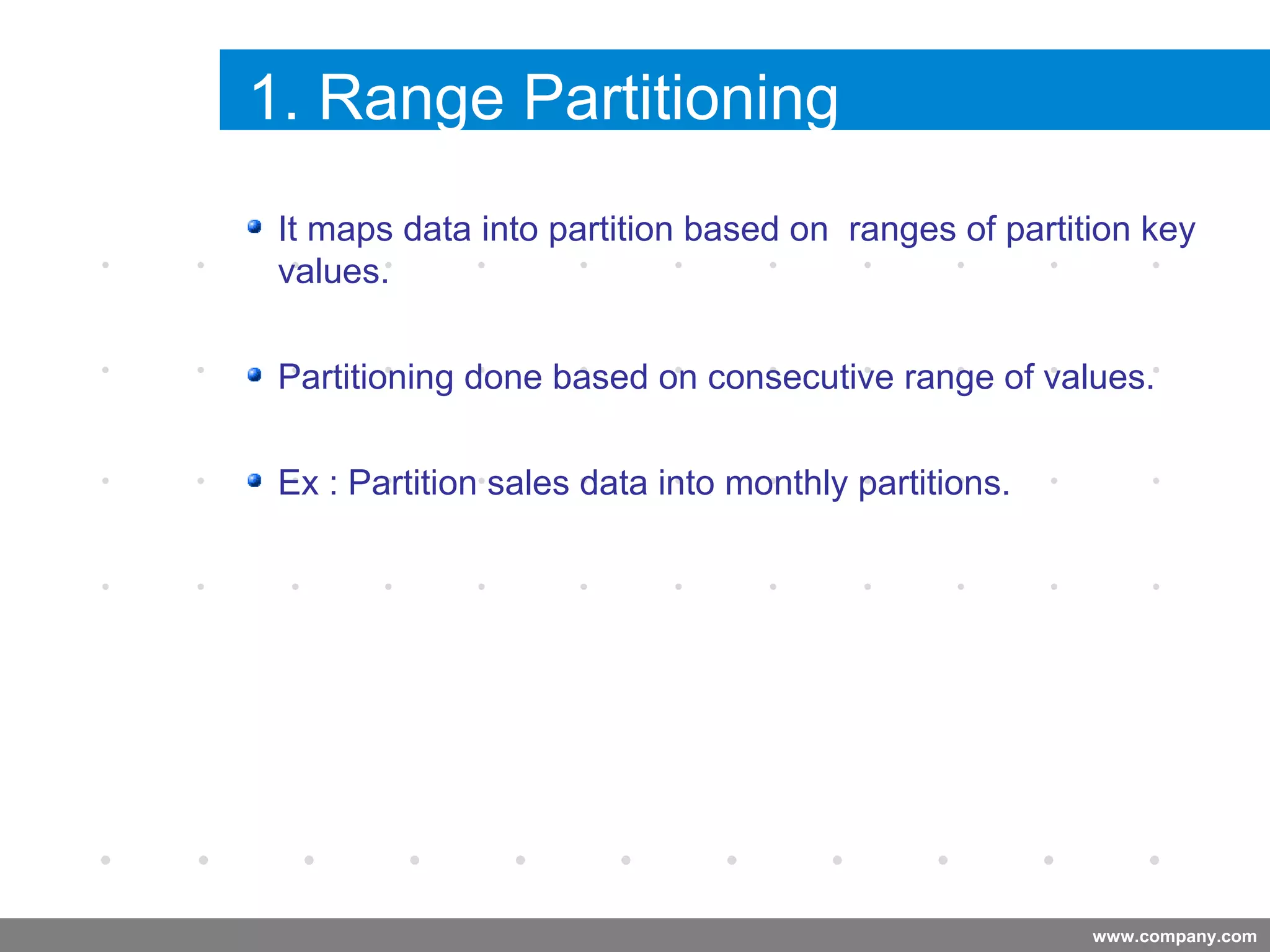 1. Range Partitioning

It maps data into partition based on  ranges of partition key values.

Partitioning done based on consecutive range of values.

Ex : Partition sales data into monthly partitions.

www.company.com